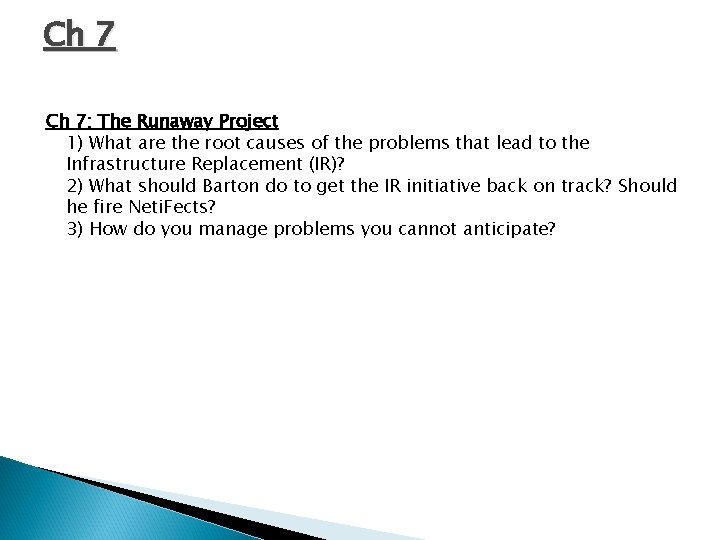 Ch 7

Ch 7: The Runaway Project
1) What are the root causes of the problems that lead to the Infrastructure Replacement (IR)?
2) What should Barton do to get the IR initiative back on track? Should he fire NetiFects?
3) How do you manage problems you cannot anticipate?